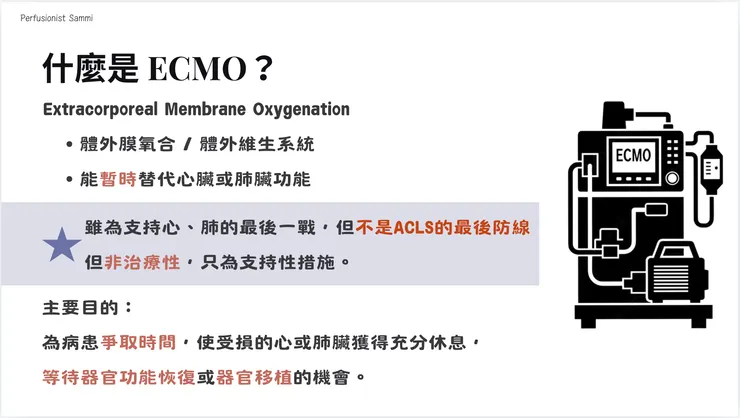 Perfusionist Sammi

什麼是 ECMO？

Extracorporeal Membrane Oxygenation

• 體外膜氧合 / 體外維生系統

• 能暫時替代心臟或肺臟功能

雖為支持心、肺的最後一戰，但不是ACLS的最後防線

但非治療性，只為支持性措施。

主要目的：

為病患爭取時間，使受損的心或肺臟獲得充分休息，

等待器官功能恢復或器官移植的機會。

ECMO